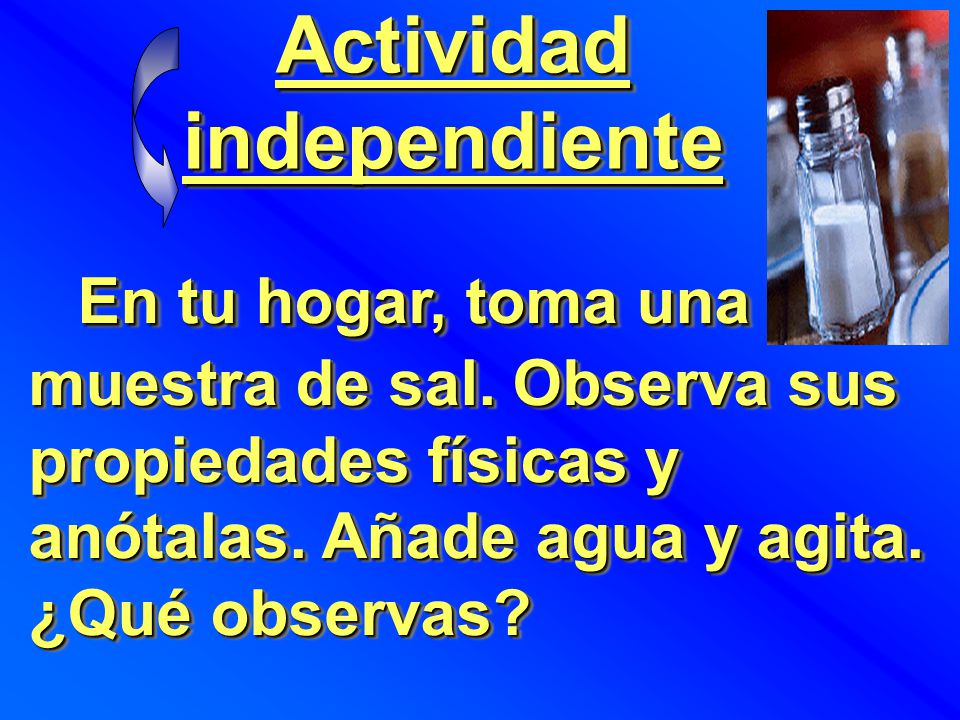 Actividad independiente

En tu hogar, toma una muestra de sal. Observa sus propiedades físicas y anótalas. Añade agua y agita. ¿Qué observas?